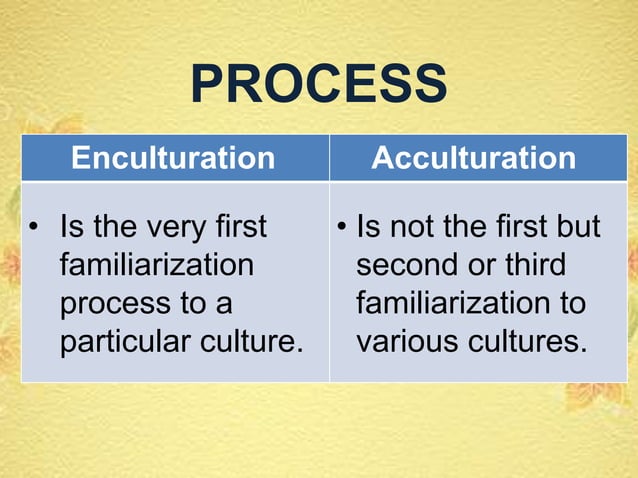 PROCESS

| Enculturation | Acculturation |
|---|---|
| • Is the very first familiarization process to a particular culture. | • Is not the first but second or third familiarization to various cultures. |